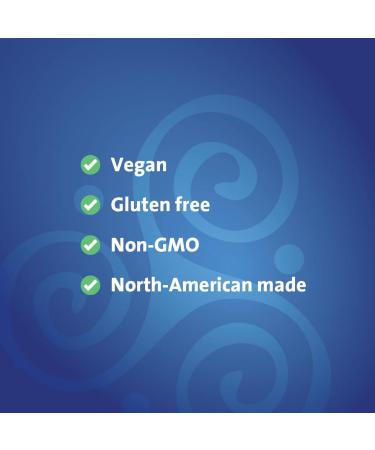 Vegan
Gluten free
Non-GMO
North-American made